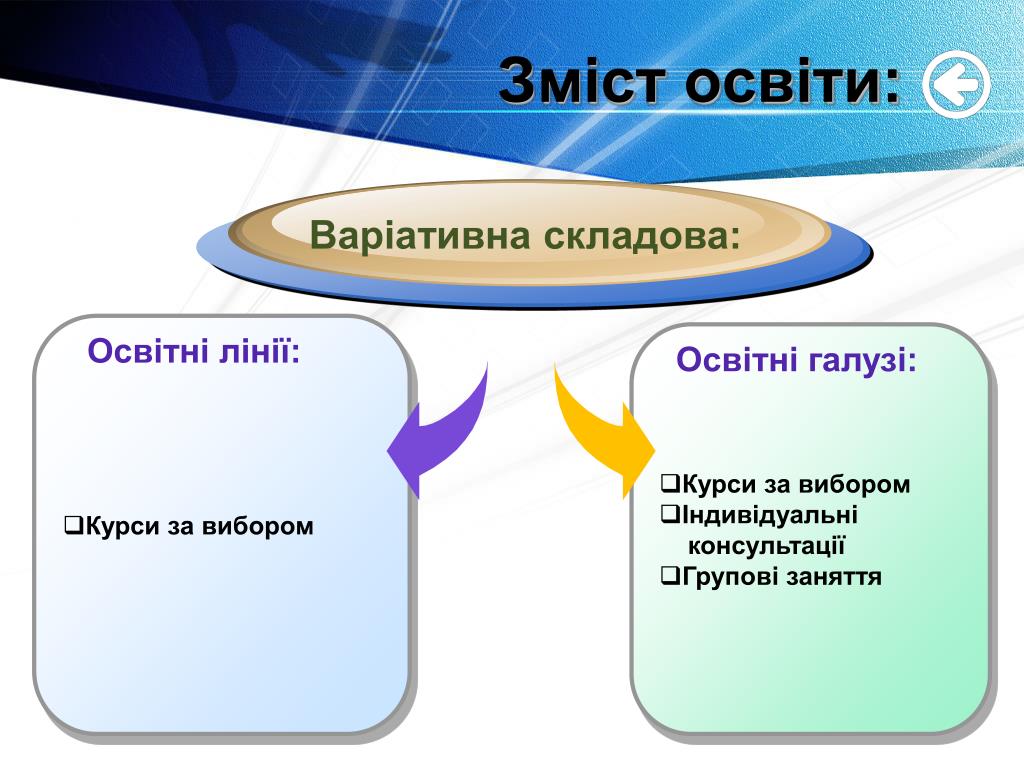 Зміст освіти:

Варіативна складова:

Освітні лінії:

❑Курси за вибором

Освітні галузі:

❑Курси за вибором
❑Індивідуальні консультації
❑Групові заняття